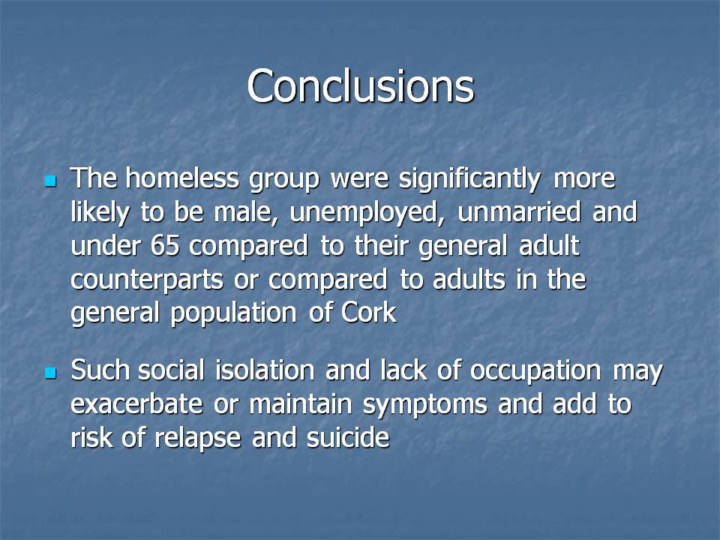 Conclusions

- The homeless group were significantly more likely to be male, unemployed, unmarried and under 65 compared to their general adult counterparts or compared to adults in the general population of Cork

- Such social isolation and lack of occupation may exacerbate or maintain symptoms and add to risk of relapse and suicide